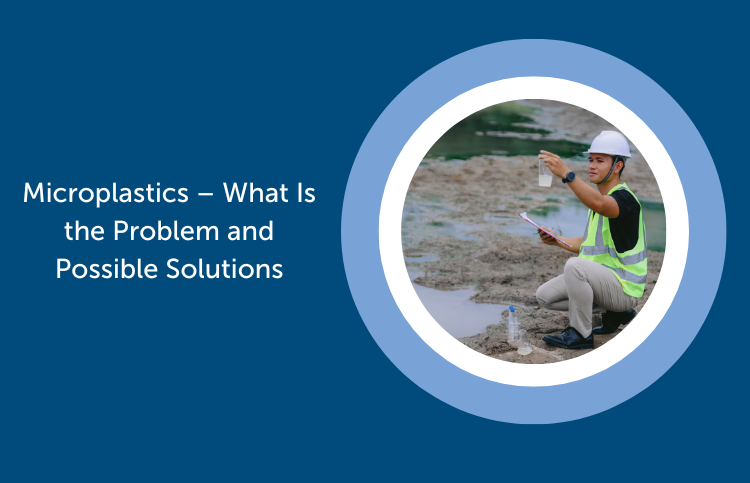 Microplastics – What Is the Problem and Possible Solutions